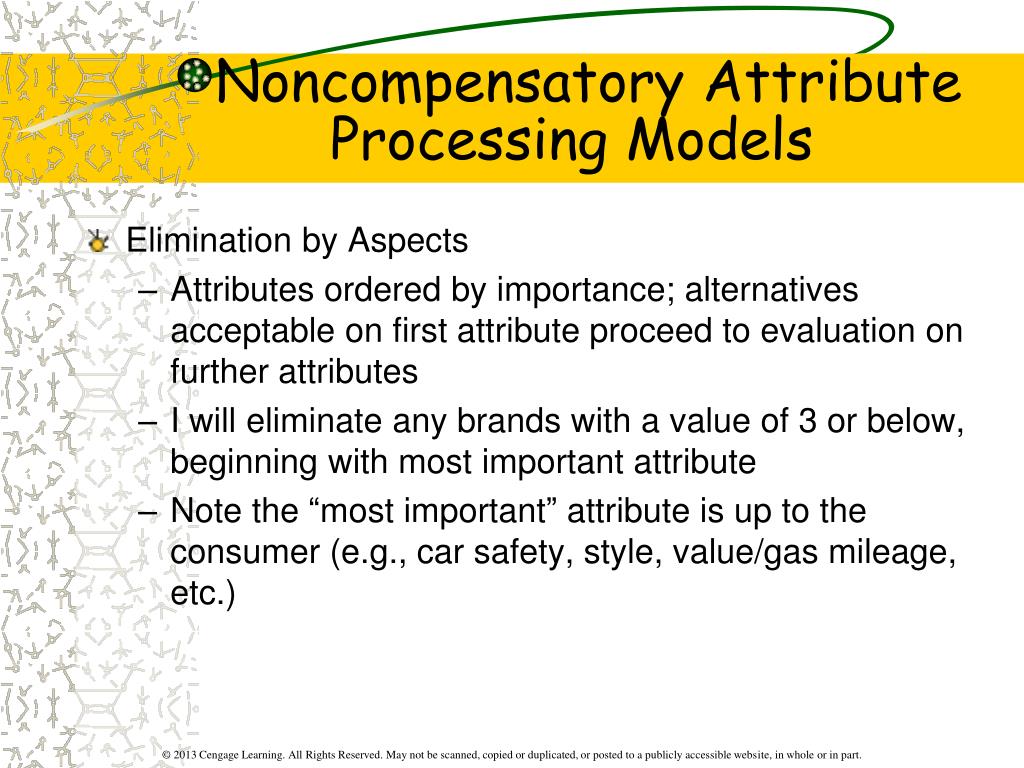 Noncompensatory Attribute Processing Models

Elimination by Aspects

– Attributes ordered by importance; alternatives acceptable on first attribute proceed to evaluation on further attributes

– I will eliminate any brands with a value of 3 or below, beginning with most important attribute

– Note the “most important” attribute is up to the consumer (e.g., car safety, style, value/gas mileage, etc.)

© 2013 Cengage Learning. All Rights Reserved. May not be scanned, copied or duplicated, or posted to a publicly accessible website, in whole or in part.